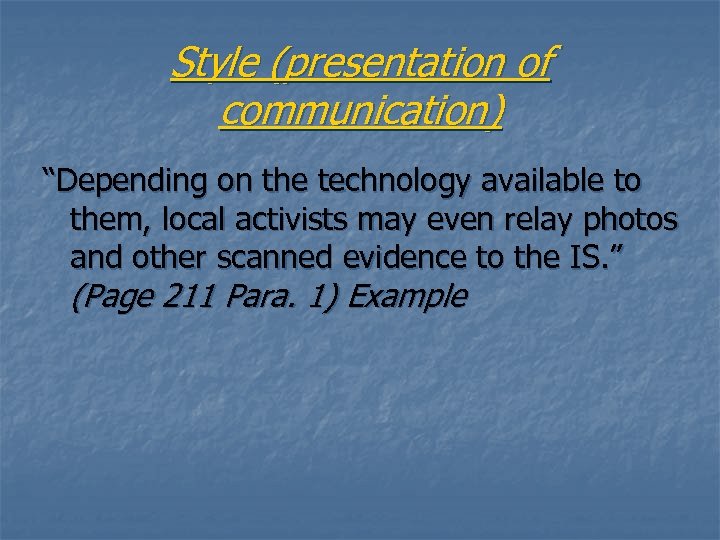 Style (presentation of communication)

“Depending on the technology available to them, local activists may even relay photos and other scanned evidence to the IS.” (Page 211 Para. 1) Example